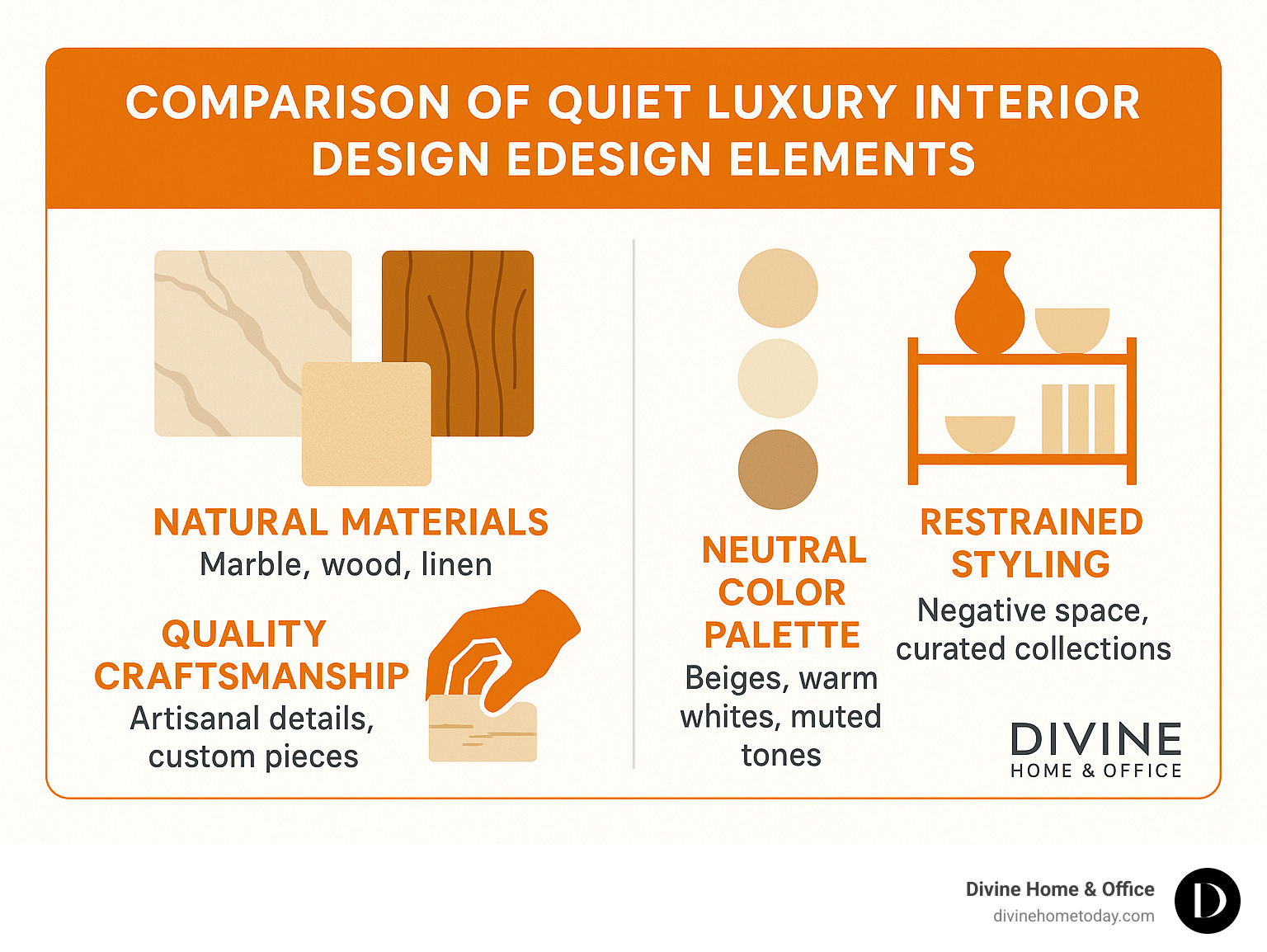 COMPARISON OF QUIET LUXURY INTERIOR DESIGN EDESIGN ELEMENTS

NATURAL MATERIALS
Marble, wood, linen

QUALITY CRAFTSMANSHIP
Artisanal details, custom pieces

NEUTRAL COLOR PALETTE
Beiges, warm whites, muted tones

RESTRAINED STYLING
Negative space, curated collections

DIVINE
HOME & OFFICE

Divine Home & Office
divinehometoday.com

D